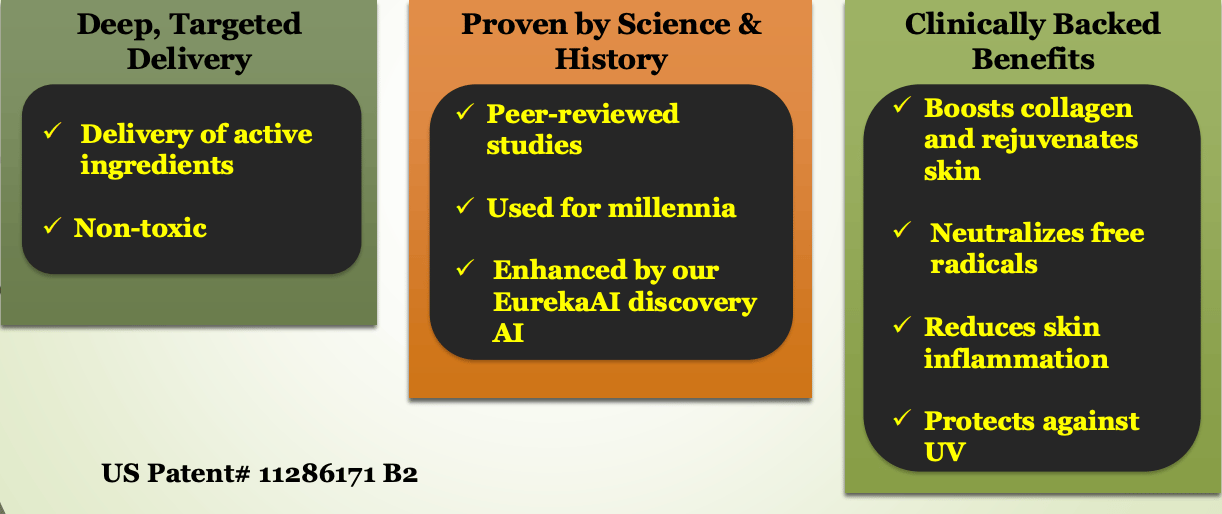 Deep, Targeted Delivery

✓ Delivery of active ingredients

✓ Non-toxic

Proven by Science & History

✓ Peer-reviewed studies

✓ Used for millennia

✓ Enhanced by our EurekaAI discovery AI

Clinically Backed Benefits

✓ Boosts collagen and rejuvenates skin

✓ Neutralizes free radicals

✓ Reduces skin inflammation

✓ Protects against UV

US Patent# 11286171 B2